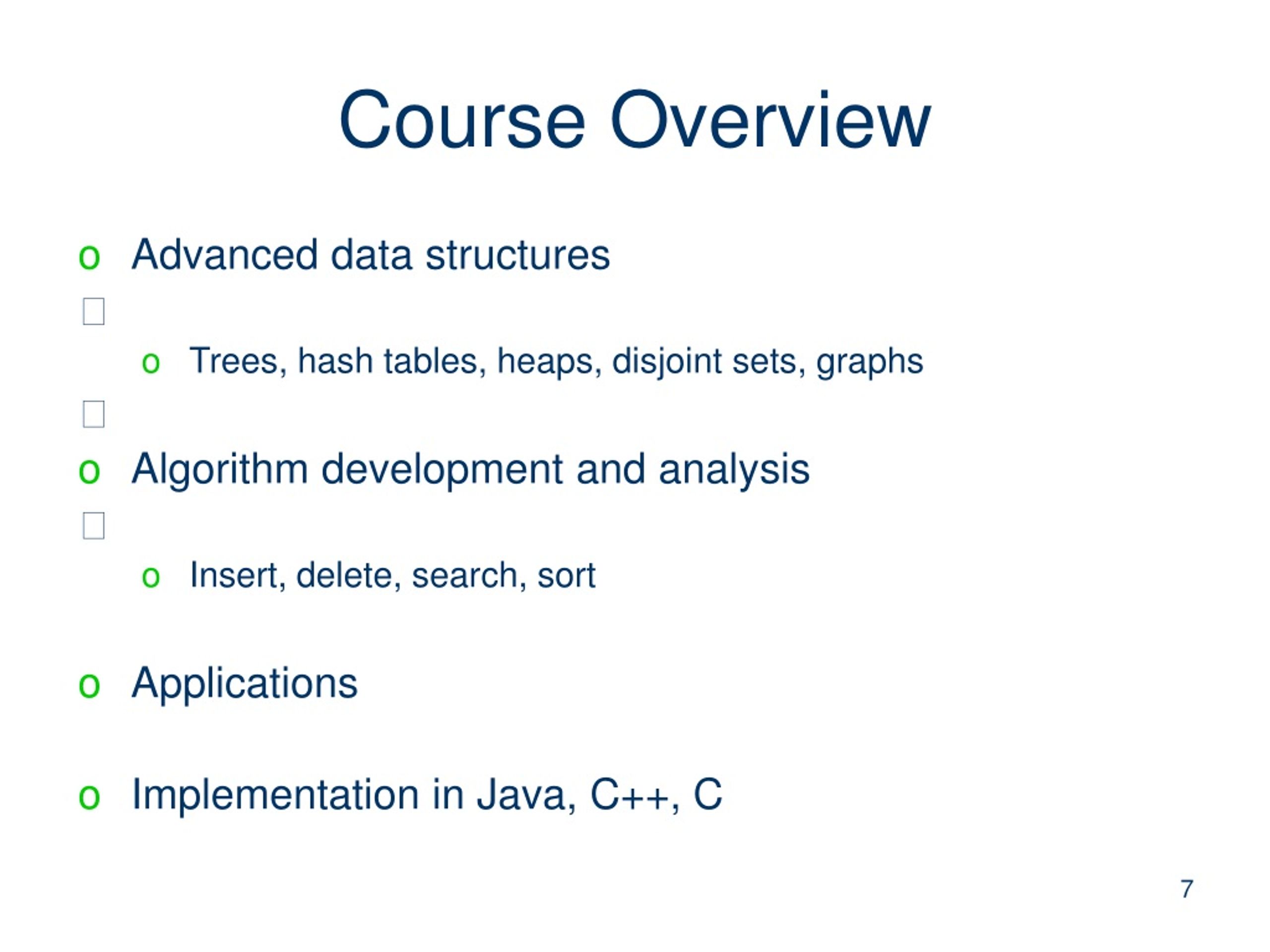 Course Overview

o Advanced data structures

o Trees, hash tables, heaps, disjoint sets, graphs

o Algorithm development and analysis

o Insert, delete, search, sort

o Applications

o Implementation in Java, C++, C

7